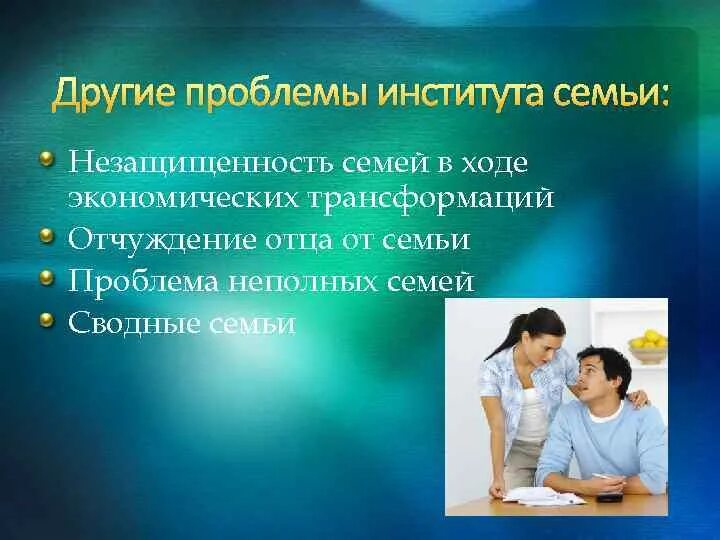 Другие проблемы института семьи:

Незащищенность семей в ходе экономических трансформаций
Отчуждение отца от семьи
Проблема неполных семей
Сводные семьи